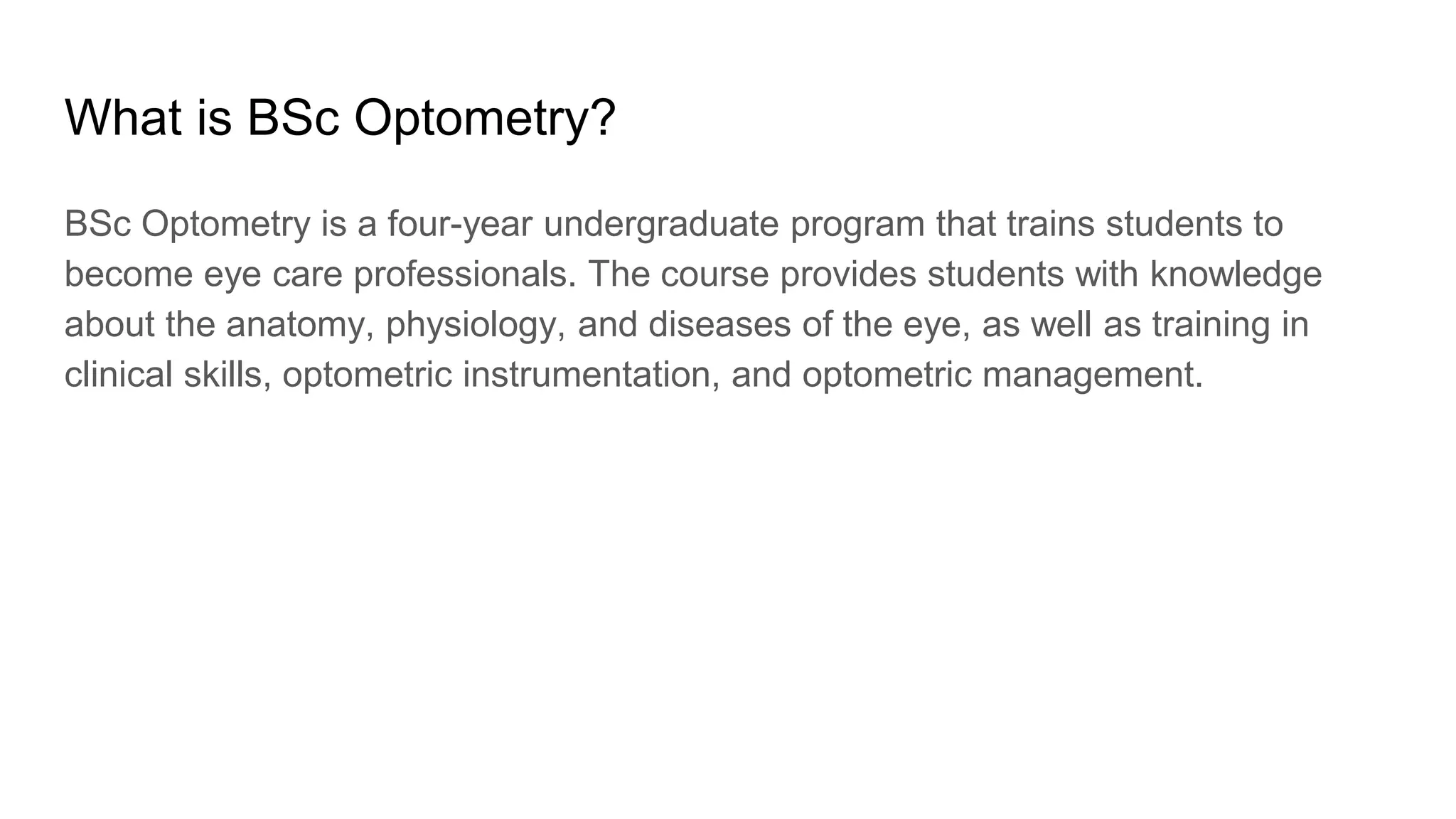 What is BSc Optometry?

BSc Optometry is a four-year undergraduate program that trains students to become eye care professionals. The course provides students with knowledge about the anatomy, physiology, and diseases of the eye, as well as training in clinical skills, optometric instrumentation, and optometric management.